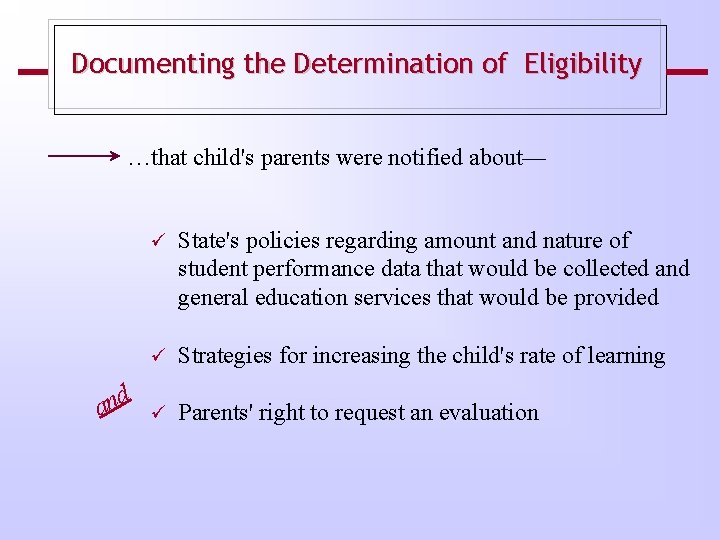 Documenting the Determination of Eligibility

…that child's parents were notified about—

✓ State's policies regarding amount and nature of student performance data that would be collected and general education services that would be provided

✓ Strategies for increasing the child's rate of learning

and

✓ Parents' right to request an evaluation